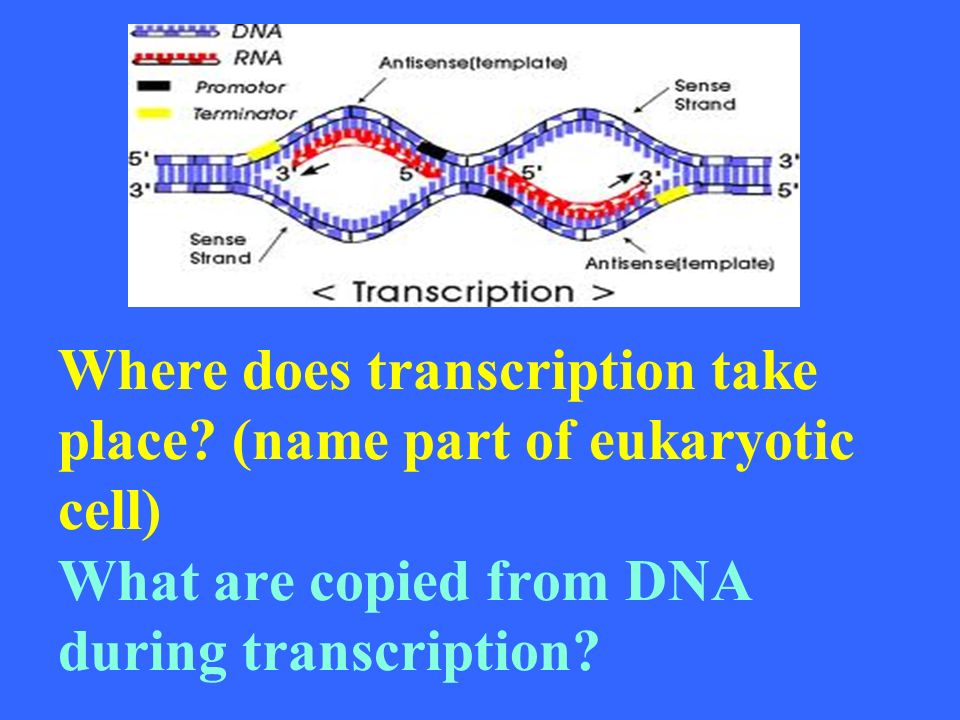 DNA
RNA
Promotor
Terminator
Antisense(template)
Sense Strand
5'
3'
3'
5'
5'
3'
3'
5'
Sense Strand
Antisense(template)
< Transcription >

Where does transcription take place? (name part of eukaryotic cell)
What are copied from DNA during transcription?